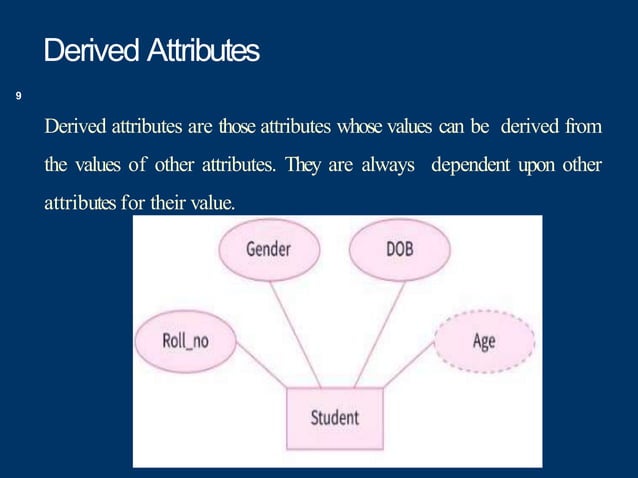 Derived Attributes

9

Derived attributes are those attributes whose values can be derived from the values of other attributes. They are always dependent upon other attributes for their value.

Gender

DOB

Roll_no

Age

Student